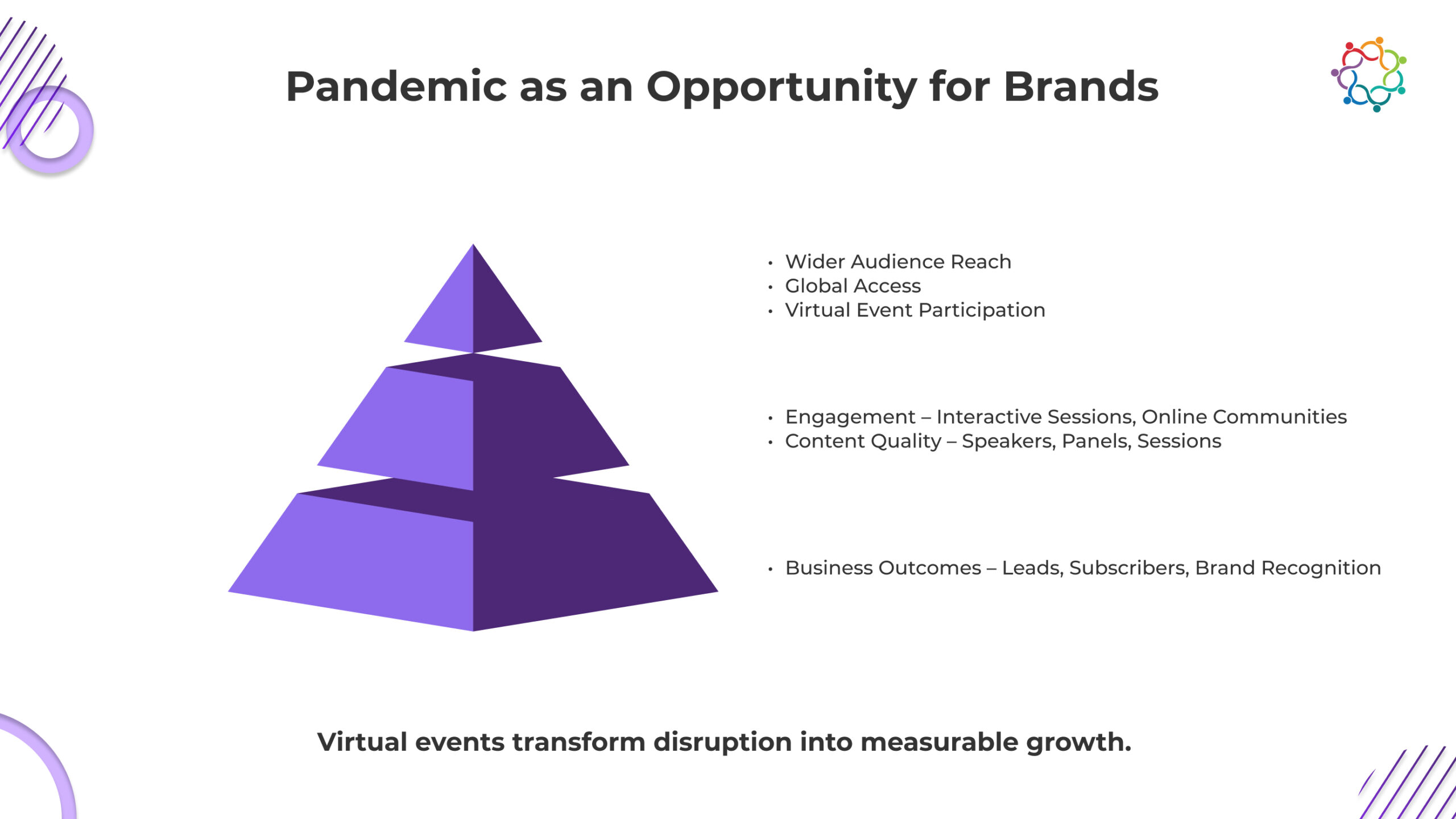 Pandemic as an Opportunity for Brands

• Wider Audience Reach
• Global Access
• Virtual Event Participation

• Engagement – Interactive Sessions, Online Communities
• Content Quality – Speakers, Panels, Sessions

• Business Outcomes – Leads, Subscribers, Brand Recognition

Virtual events transform disruption into measurable growth.